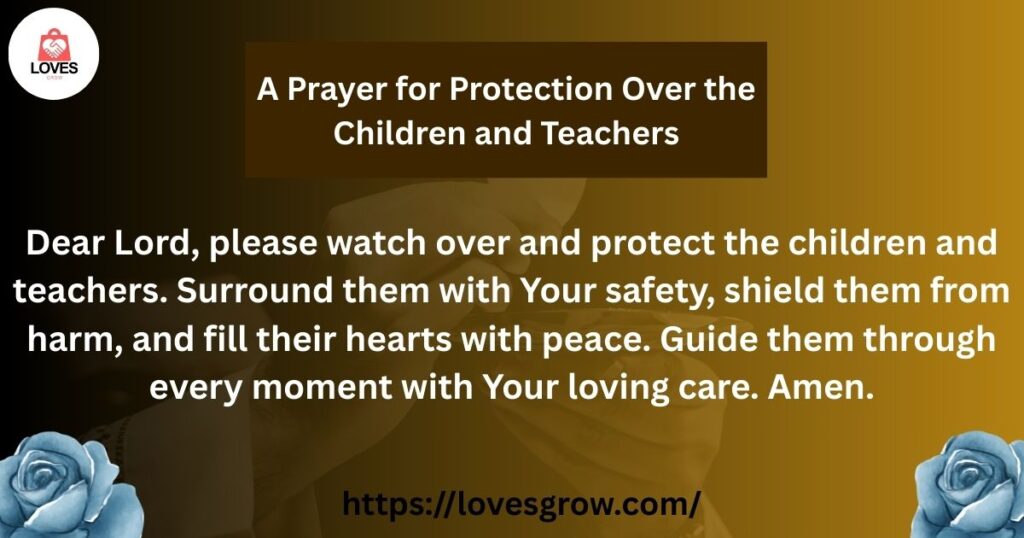 LOVES
GROW

A Prayer for Protection Over the Children and Teachers

Dear Lord, please watch over and protect the children and teachers. Surround them with Your safety, shield them from harm, and fill their hearts with peace. Guide them through every moment with Your loving care. Amen.

https://lovesgrow.com/